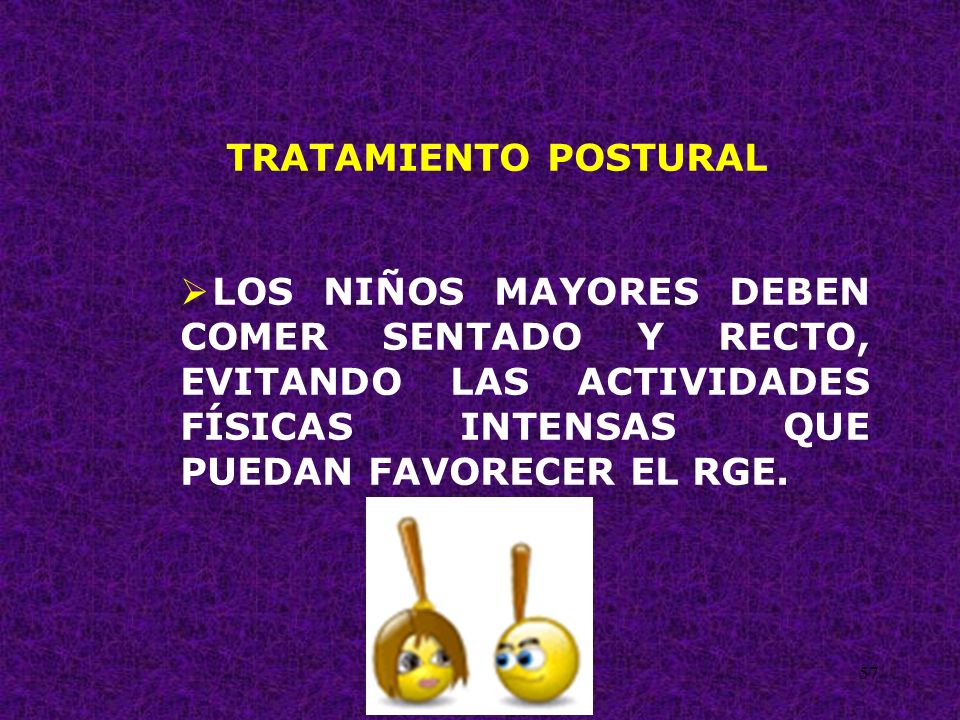 TRATAMIENTO POSTURAL

➢LOS NIÑOS MAYORES DEBEN COMER SENTADO Y RECTO, EVITANDO LAS ACTIVIDADES FÍSICAS INTENSAS QUE PUEDAN FAVORECER EL RGE.

57